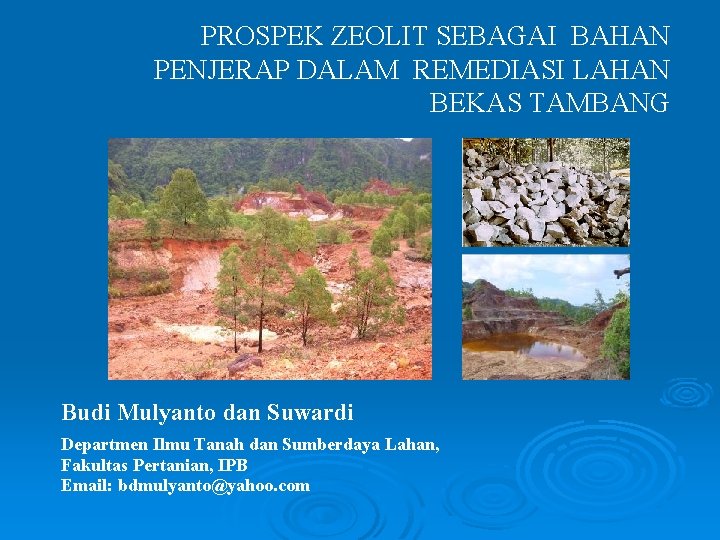 PROSPEK ZEOLIT SEBAGAI BAHAN PENJERAP DALAM REMEDIASI LAHAN BEKAS TAMBANG

Budi Mulyanto dan Suwardi

Departmen Ilmu Tanah dan Sumberdaya Lahan,
Fakultas Pertanian, IPB
Email: bdmulyanto@yahoo.com